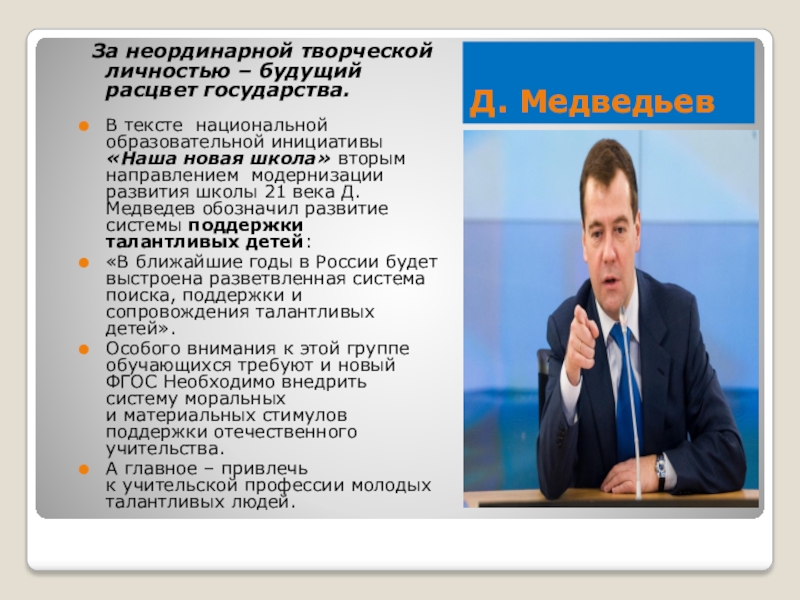 За неординарной творческой личностью – будущий расцвет государства.

Д. Медведьев

В тексте национальной образовательной инициативы «Наша новая школа» вторым направлением модернизации развития школы 21 века Д. Медведев обозначил развитие системы поддержки талантливых детей:

«В ближайшие годы в России будет выстроена разветвленная система поиска, поддержки и сопровождения талантливых детей».

Особого внимания к этой группе обучающихся требуют и новый ФГОС Необходимо внедрить систему моральных и материальных стимулов поддержки отечественного учительства.

А главное – привлечь к учительской профессии молодых талантливых людей.